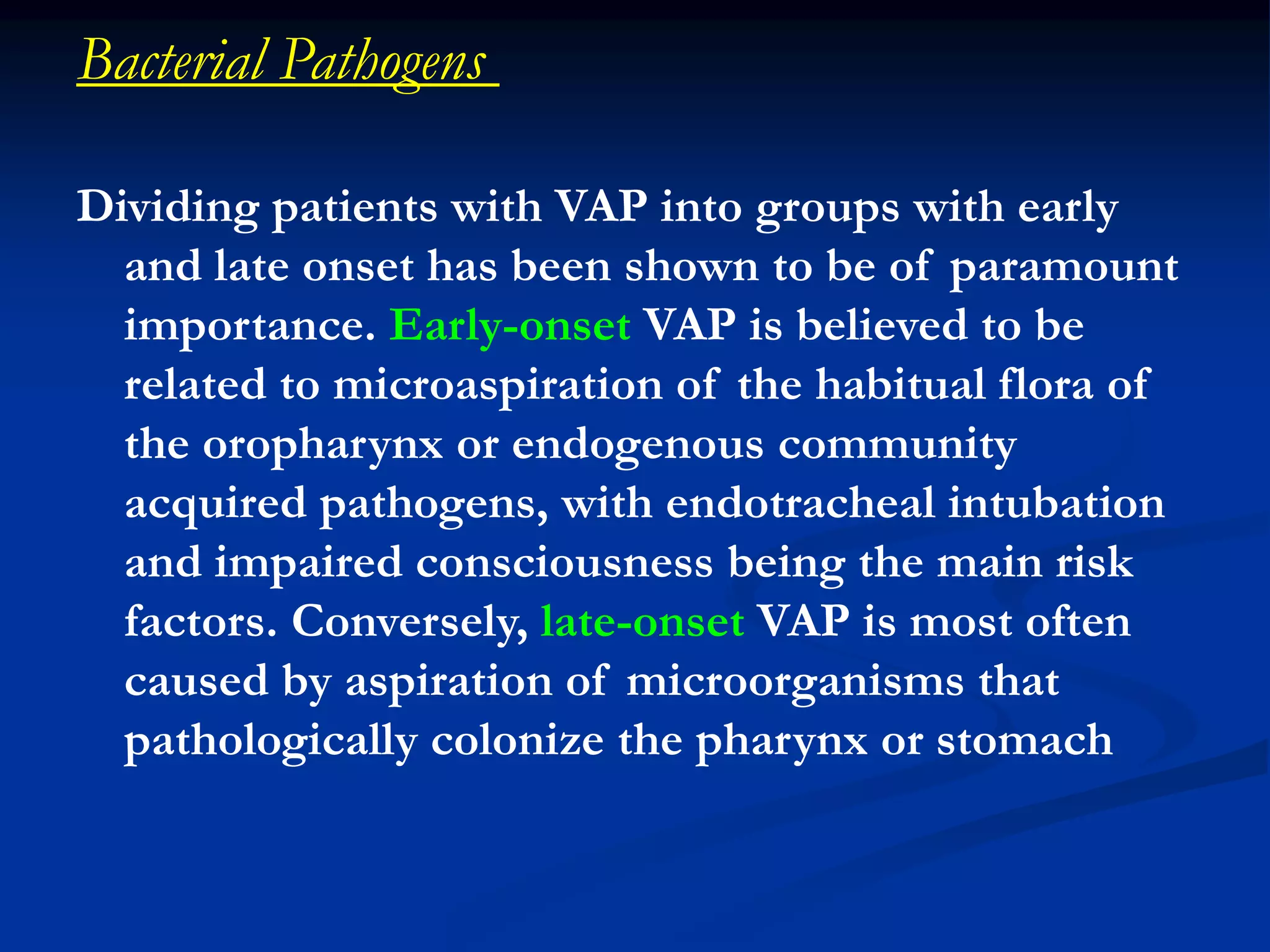 Bacterial Pathogens

Dividing patients with VAP into groups with early and late onset has been shown to be of paramount importance. Early-onset VAP is believed to be related to microaspiration of the habitual flora of the oropharynx or endogenous community acquired pathogens, with endotracheal intubation and impaired consciousness being the main risk factors. Conversely, late-onset VAP is most often caused by aspiration of microorganisms that pathologically colonize the pharynx or stomach